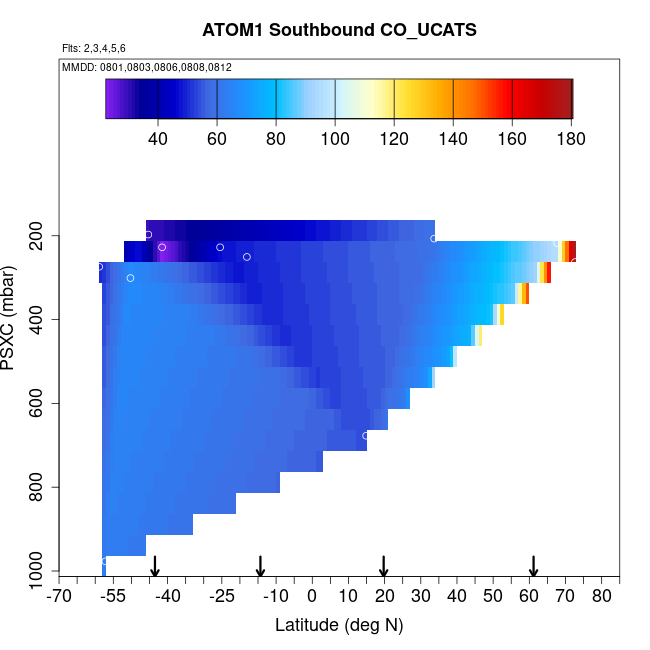 ATOM1 Southbound CO_UCATS

Flts: 2,3,4,5,6

MMDD: 0801,0803,0806,0808,0812

40 60 80 100 120 140 160 180

PSXC (mbar)

200
400
600
800
1000

-70 -55 -40 -25 -10 0 10 20 30 40 50 60 70 80

Latitude (deg N)